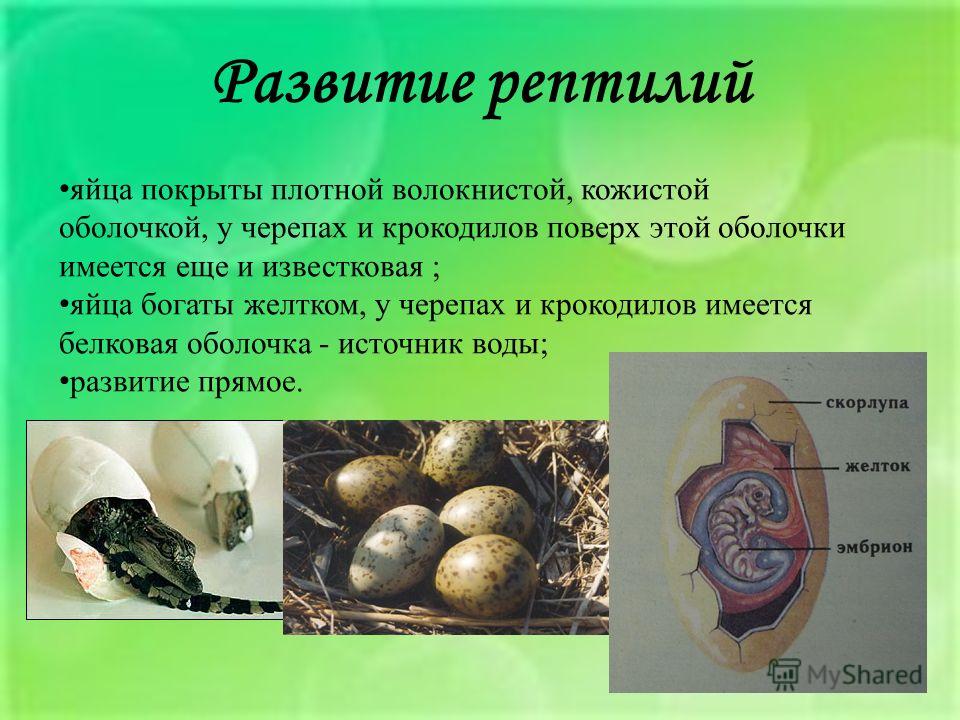 Развитие рептилий

•яйца покрыты плотной волокнистой, кожистой оболочкой, у черепах и крокодилов поверх этой оболочки имеется еще и известковая ;
•яйца богаты желтком, у черепах и крокодилов имеется белковая оболочка - источник воды;
•развитие прямое.

скорлупа
желток
эмбрион

MyShared